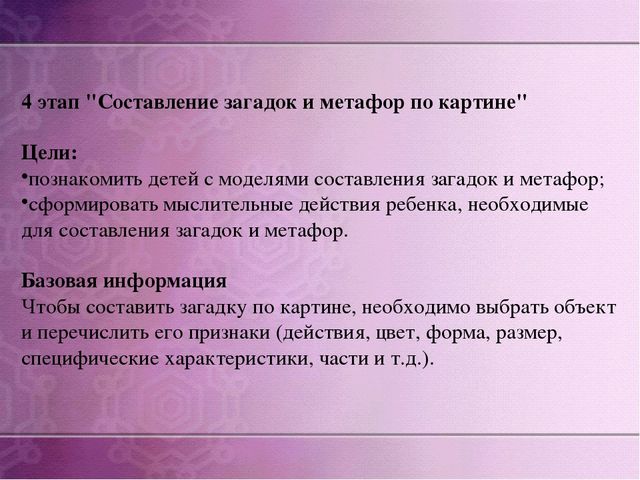 4 этап "Составление загадок и метафор по картине"

Цели:
•познакомить детей с моделями составления загадок и метафор;
•сформировать мыслительные действия ребенка, необходимые для составления загадок и метафор.

Базовая информация
Чтобы составить загадку по картине, необходимо выбрать объект и перечислить его признаки (действия, цвет, форма, размер, специфические характеристики, части и т.д.).